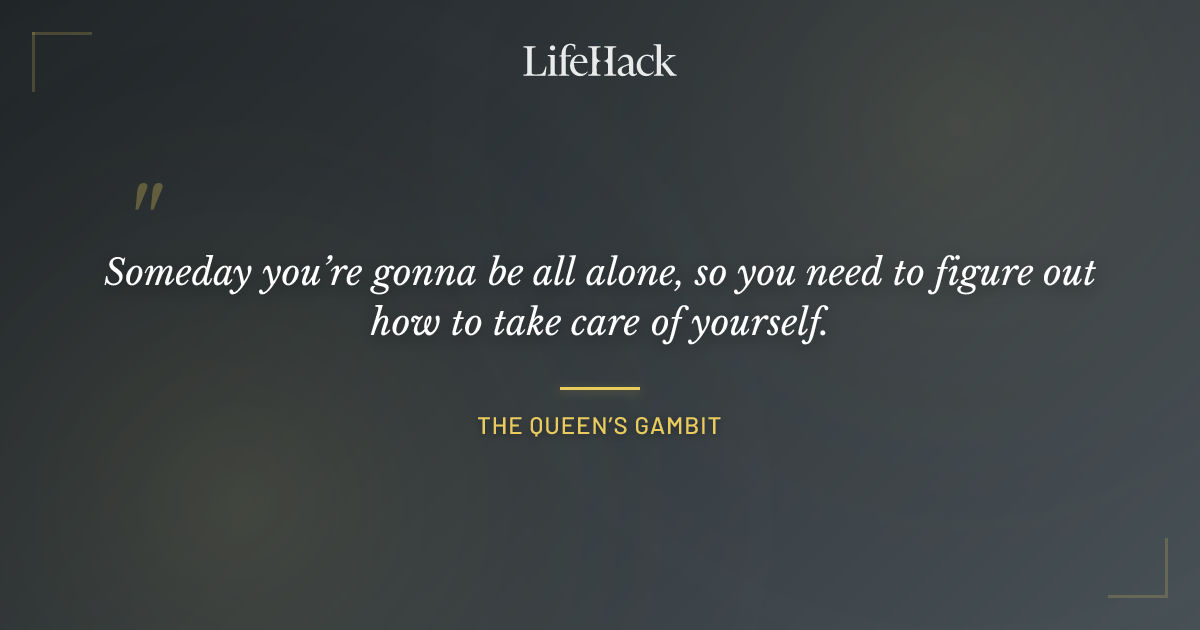 LifeHack

"

Someday you're gonna be all alone, so you need to figure out how to take care of yourself.

THE QUEEN'S GAMBIT